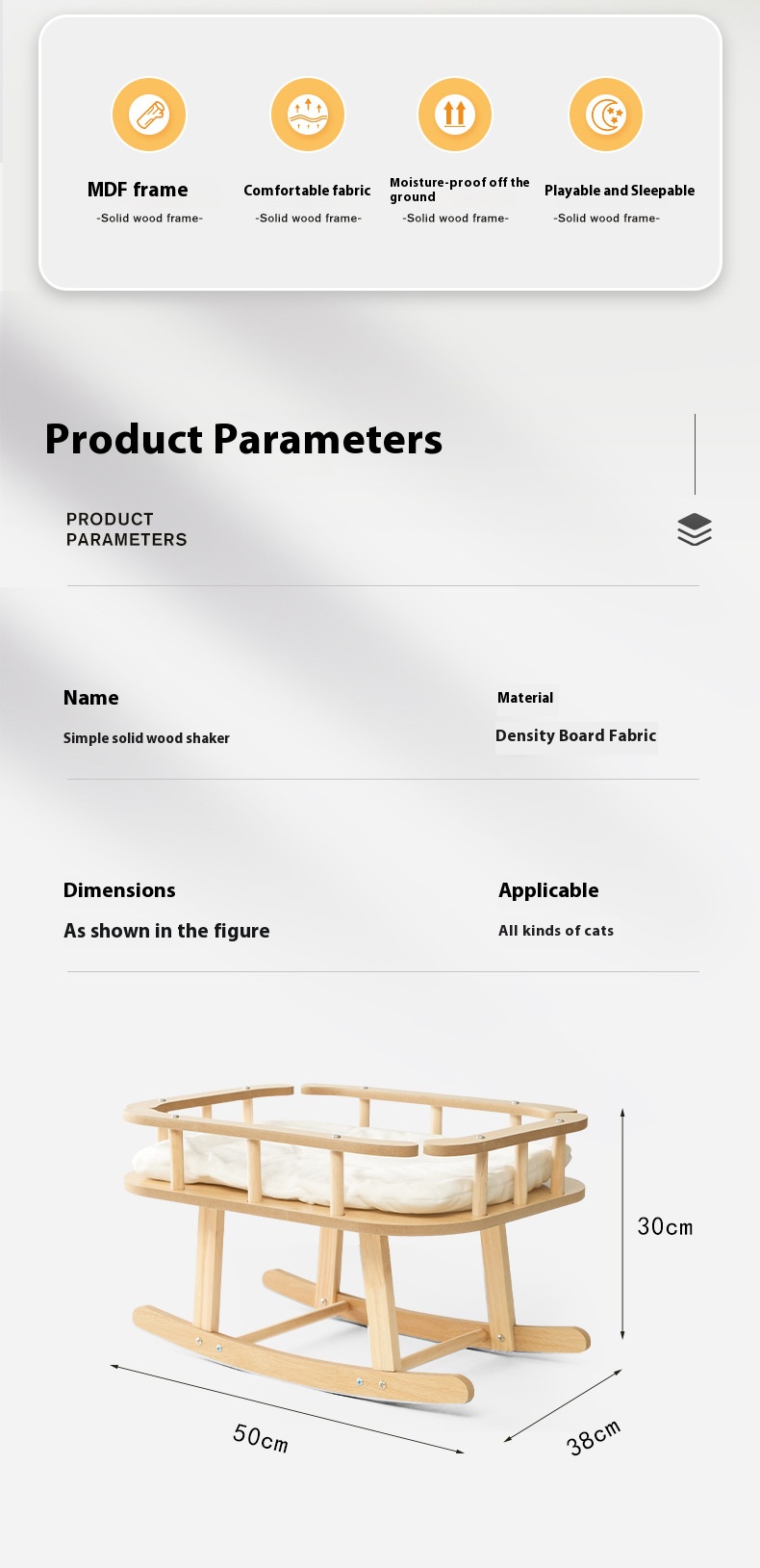 MDF frame
-Solid wood frame-

Comfortable fabric
-Solid wood frame-

Moisture-proof off the ground
-Solid wood frame-

Playable and Sleepable
-Solid wood frame-

Product Parameters

PRODUCT PARAMETERS

Name
Simple solid wood shaker

Material
Density Board Fabric

Dimensions
As shown in the figure

Applicable
All kinds of cats

30cm

50cm

38cm